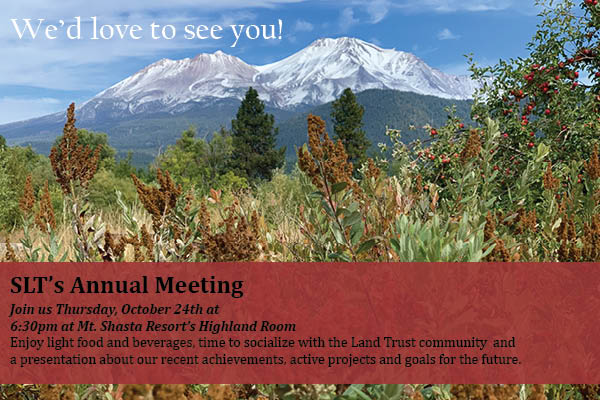 We'd love to see you!

SLT's Annual Meeting

Join us Thursday, October 24th at 6:30pm at Mt. Shasta Resort's Highland Room

Enjoy light food and beverages, time to socialize with the Land Trust community and a presentation about our recent achievements, active projects and goals for the future.